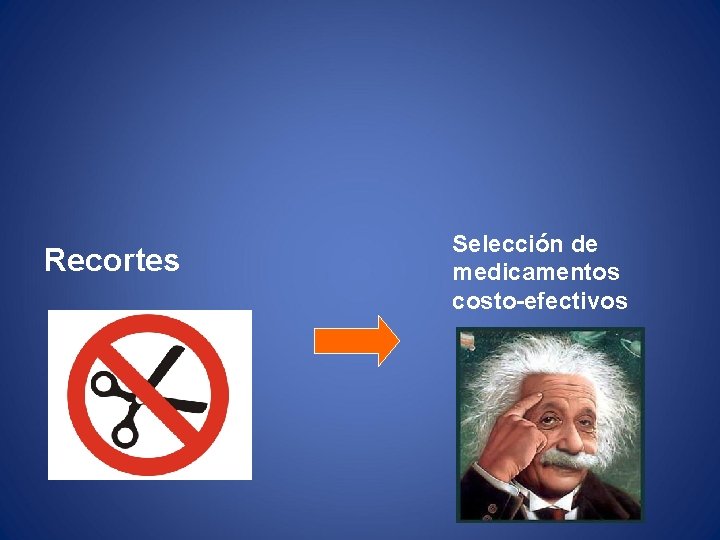 Recortes

Selección de medicamentos costo-efectivos